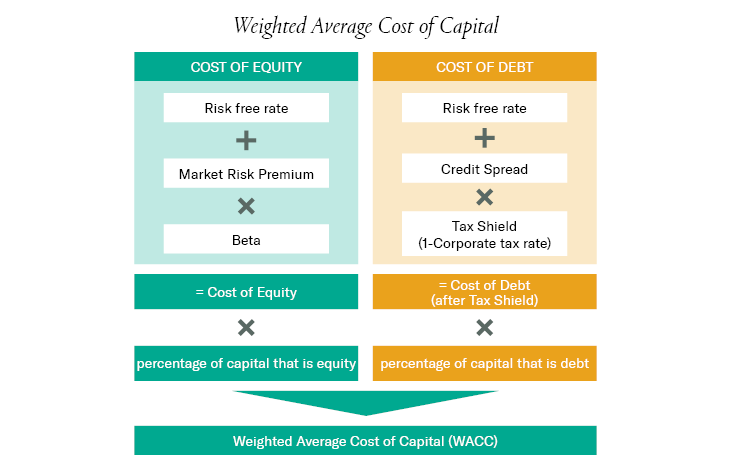 Weighted Average Cost of Capital

COST OF EQUITY

Risk free rate

+

Market Risk Premium

×

Beta

= Cost of Equity

×

percentage of capital that is equity

COST OF DEBT

Risk free rate

+

Credit Spread

×

Tax Shield (1-Corporate tax rate)

= Cost of Debt (after Tax Shield)

×

percentage of capital that is debt

Weighted Average Cost of Capital (WACC)